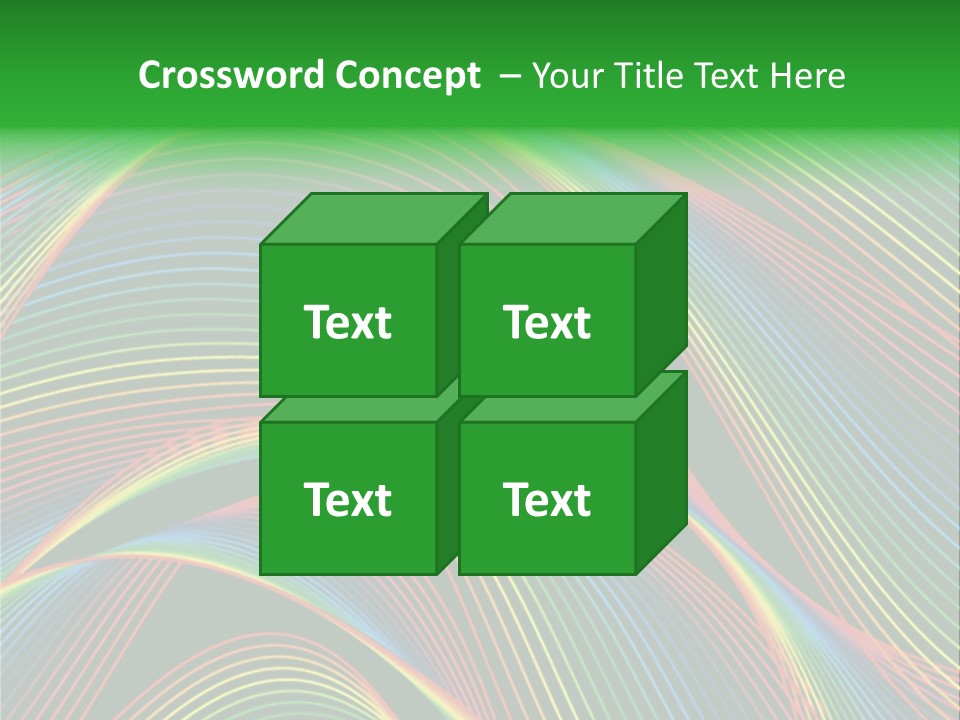 Crossword Concept – Your Title Text Here

Text

Text

Text

Text